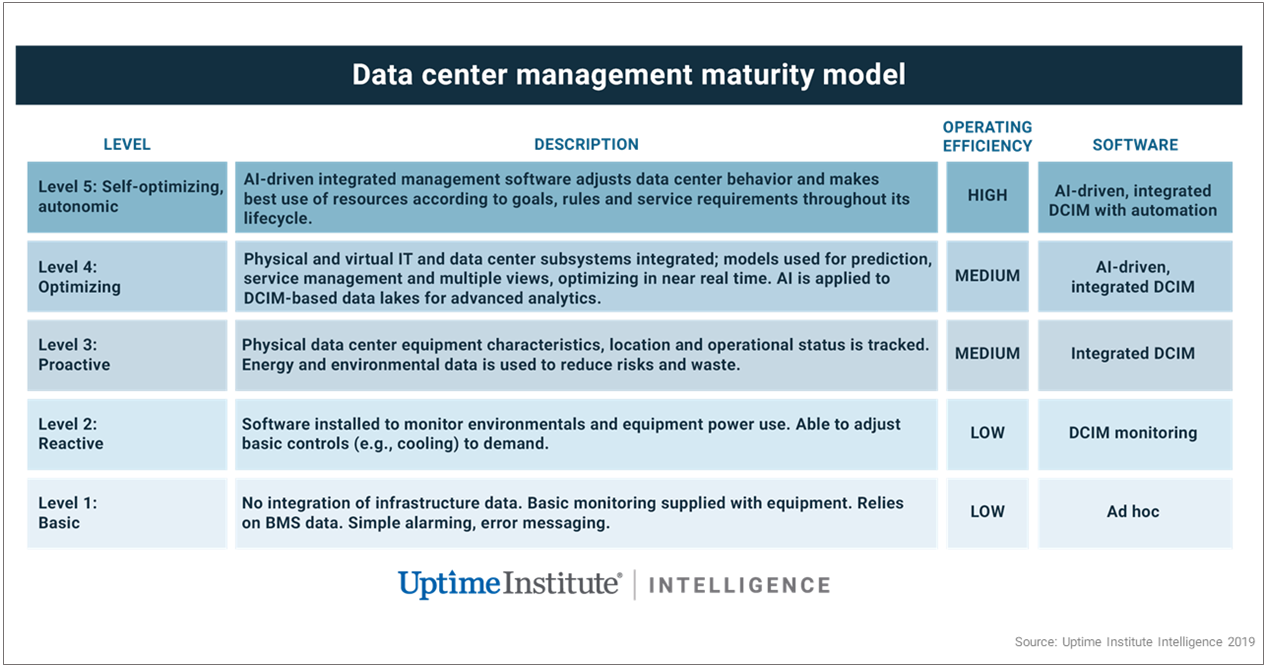 Data center management maturity model

| LEVEL | DESCRIPTION | OPERATING EFFICIENCY | SOFTWARE |
|---|---|---|---|
| Level 5: Self-optimizing, autonomic | AI-driven integrated management software adjusts data center behavior and makes best use of resources according to goals, rules and service requirements throughout its lifecycle. | HIGH | AI-driven, integrated DCIM with automation |
| Level 4: Optimizing | Physical and virtual IT and data center subsystems integrated; models used for prediction, service management and multiple views, optimizing in near real time. AI is applied to DCIM-based data lakes for advanced analytics. | MEDIUM | AI-driven, integrated DCIM |
| Level 3: Proactive | Physical data center equipment characteristics, location and operational status is tracked. Energy and environmental data is used to reduce risks and waste. | MEDIUM | Integrated DCIM |
| Level 2: Reactive | Software installed to monitor environmentals and equipment power use. Able to adjust basic controls (e.g., cooling) to demand. | LOW | DCIM monitoring |
| Level 1: Basic | No integration of infrastructure data. Basic monitoring supplied with equipment. Relies on BMS data. Simple alarming, error messaging. | LOW | Ad hoc |

Uptime Institute® | INTELLIGENCE

Source: Uptime Institute Intelligence 2019